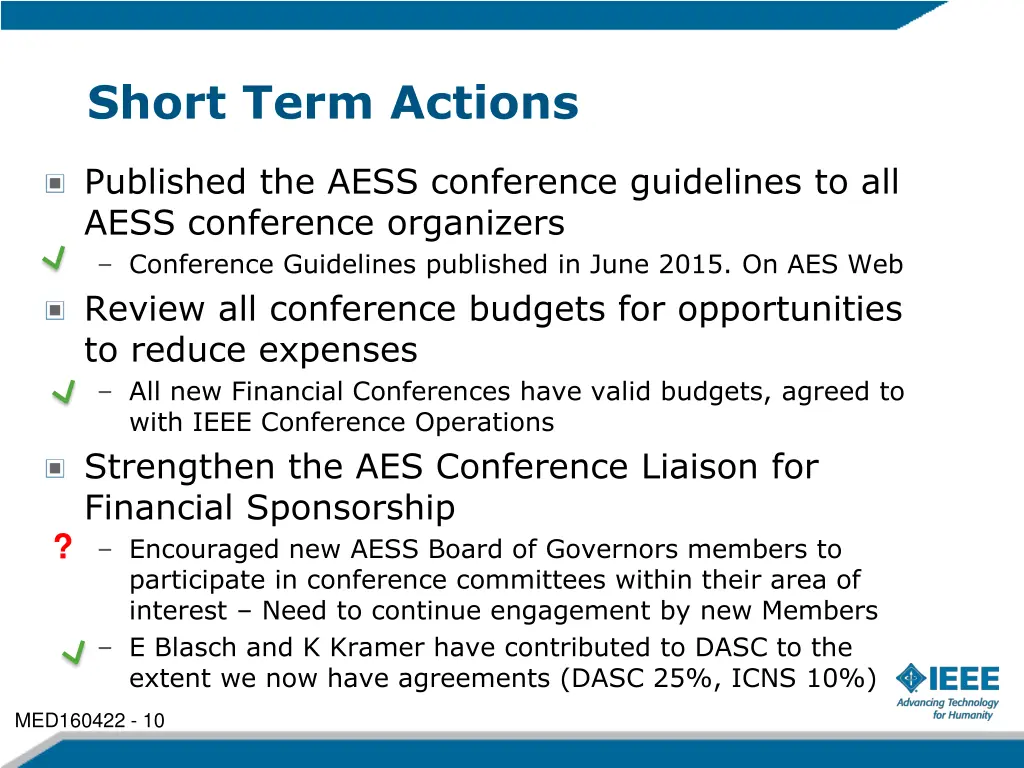 Short Term Actions

Published the AESS conference guidelines to all AESS conference organizers

– Conference Guidelines published in June 2015. On AES Web

Review all conference budgets for opportunities to reduce expenses

– All new Financial Conferences have valid budgets, agreed to with IEEE Conference Operations

Strengthen the AES Conference Liaison for Financial Sponsorship

?

– Encouraged new AESS Board of Governors members to participate in conference committees within their area of interest – Need to continue engagement by new Members

– E Blasch and K Kramer have contributed to DASC to the extent we now have agreements (DASC 25%, ICNS 10%)

IEEE
Advancing Technology for Humanity

MED160422 - 10